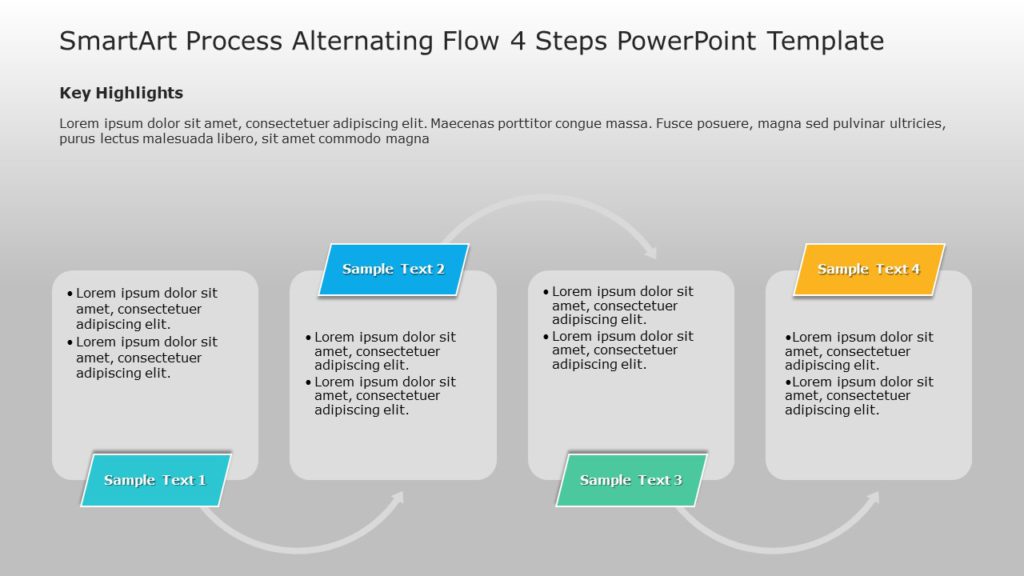 SmartArt Process Alternating Flow 4 Steps PowerPoint Template

Key Highlights

Lorem ipsum dolor sit amet, consectetuer adipiscing elit. Maecenas porttitor congue massa. Fusce posuere, magna sed pulvinar ultricies, purus lectus malesuada libero, sit amet commodo magna

• Lorem ipsum dolor sit amet, consectetuer adipiscing elit.
• Lorem ipsum dolor sit amet, consectetuer adipiscing elit.

Sample Text 1

Sample Text 2

• Lorem ipsum dolor sit amet, consectetuer adipiscing elit.
• Lorem ipsum dolor sit amet, consectetuer adipiscing elit.

• Lorem ipsum dolor sit amet, consectetuer adipiscing elit.
• Lorem ipsum dolor sit amet, consectetuer adipiscing elit.

Sample Text 3

Sample Text 4

•Lorem ipsum dolor sit amet, consectetuer adipiscing elit.
•Lorem ipsum dolor sit amet, consectetuer adipiscing elit.